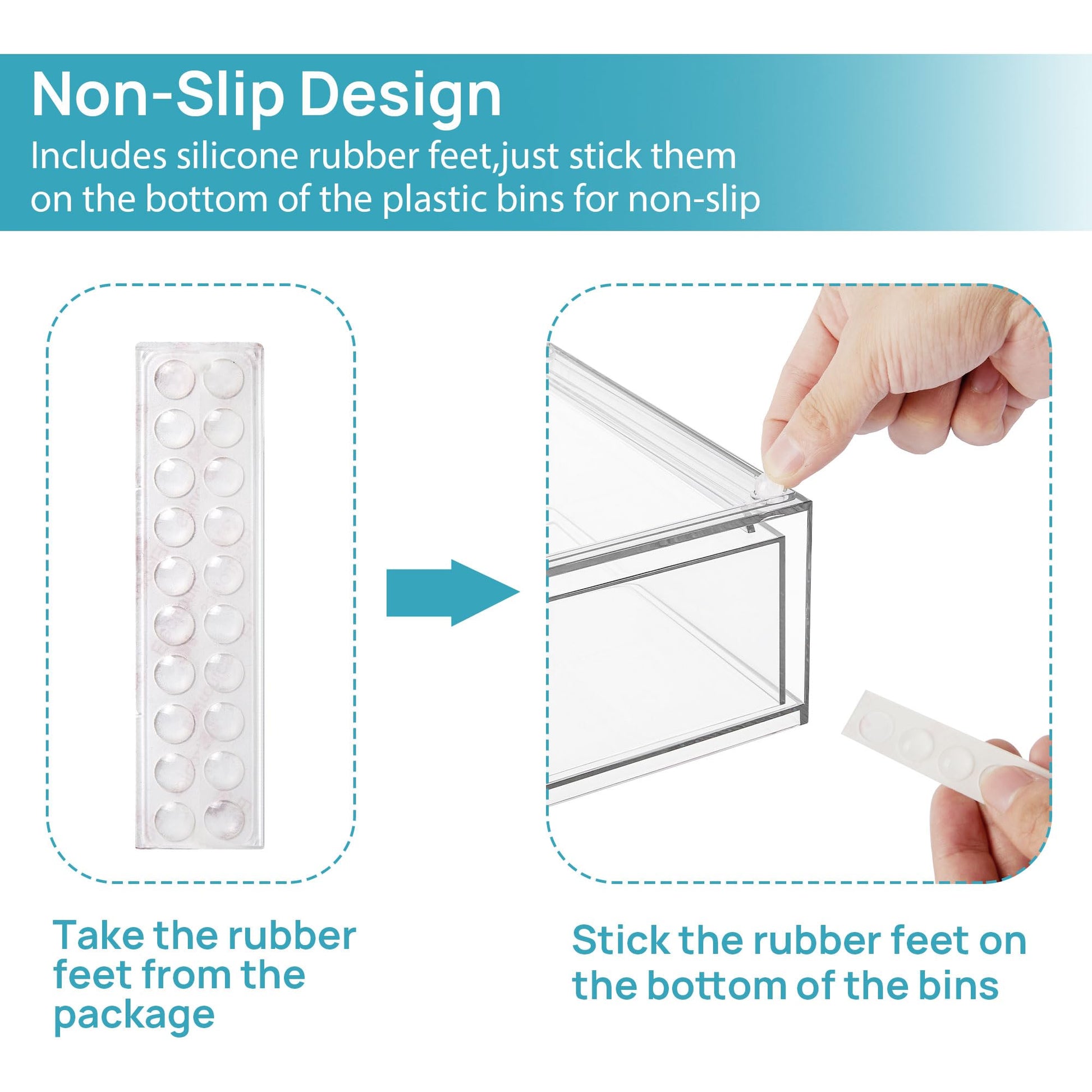 Non-Slip Design

Includes silicone rubber feet,just stick them on the bottom of the plastic bins for non-slip

Take the rubber feet from the package

Stick the rubber feet on the bottom of the bins